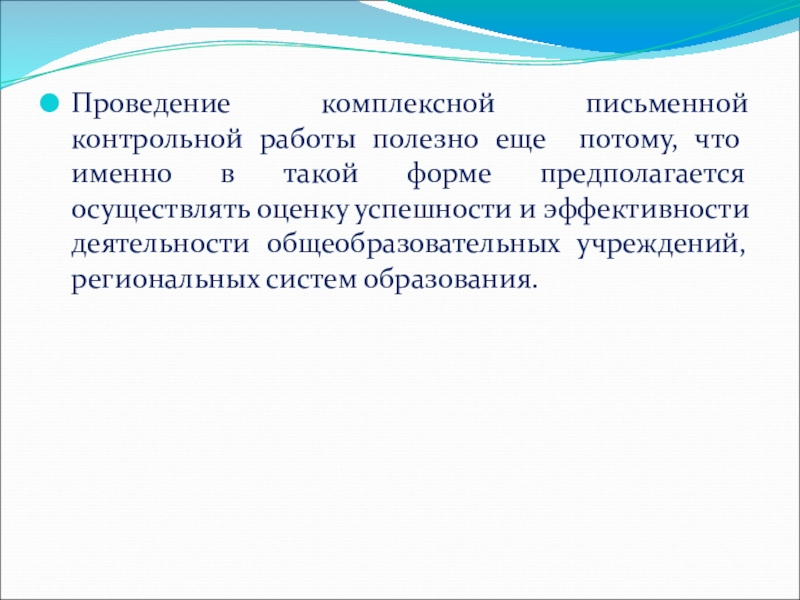 Проведение комплексной письменной контрольной работы полезно еще потому, что именно в такой форме предполагается осуществлять оценку успешности и эффективности деятельности общеобразовательных учреждений, региональных систем образования.